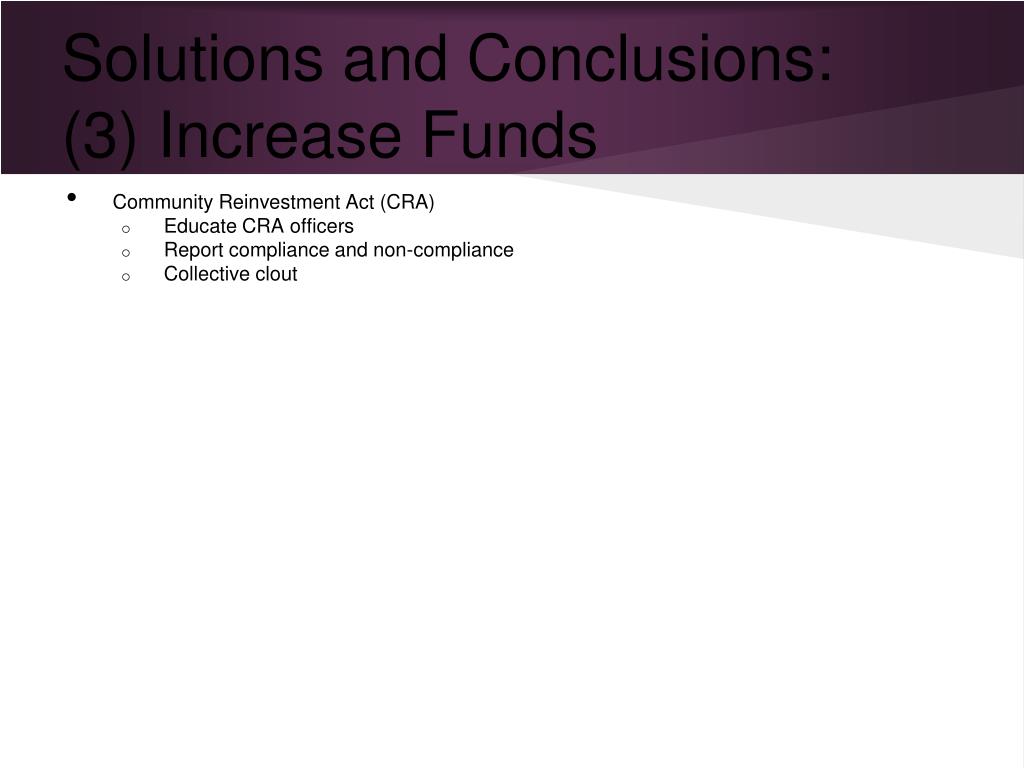 Solutions and Conclusions: (3) Increase Funds

• Community Reinvestment Act (CRA)
  ○ Educate CRA officers
  ○ Report compliance and non-compliance
  ○ Collective clout